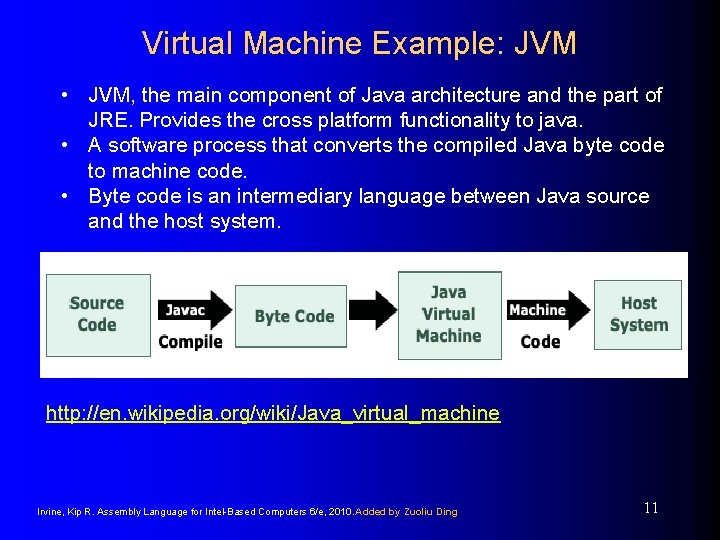 Virtual Machine Example: JVM

• JVM, the main component of Java architecture and the part of JRE. Provides the cross platform functionality to java.
• A software process that converts the compiled Java byte code to machine code.
• Byte code is an intermediary language between Java source and the host system.

Source Code

Javac

Compile

Byte Code

Java Virtual Machine

Machine

Code

Host System

http://en.wikipedia.org/wiki/Java_virtual_machine

Irvine, Kip R. Assembly Language for Intel-Based Computers 6/e, 2010. Added by Zuoliu Ding

11